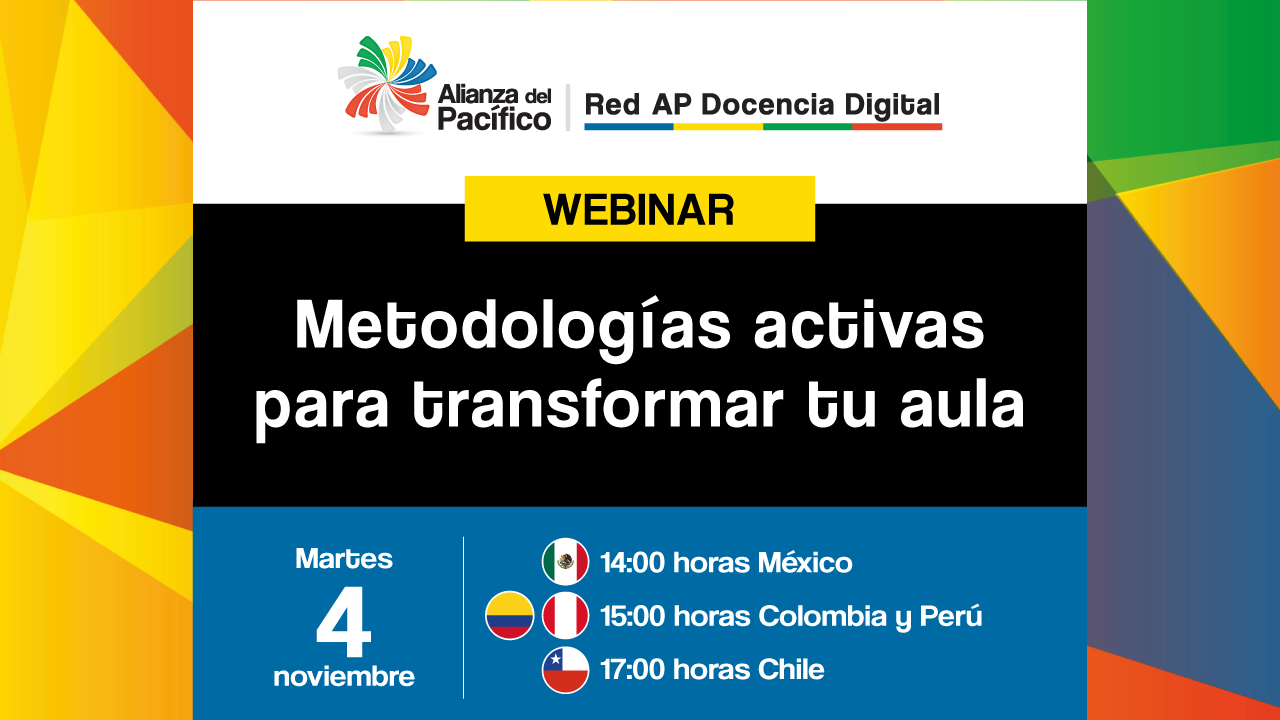 Alianza del Pacífico

Red AP Docencia Digital

WEBINAR

Metodologías activas para transformar tu aula

Martes
4
noviembre

14:00 horas México
15:00 horas Colombia y Perú
17:00 horas Chile